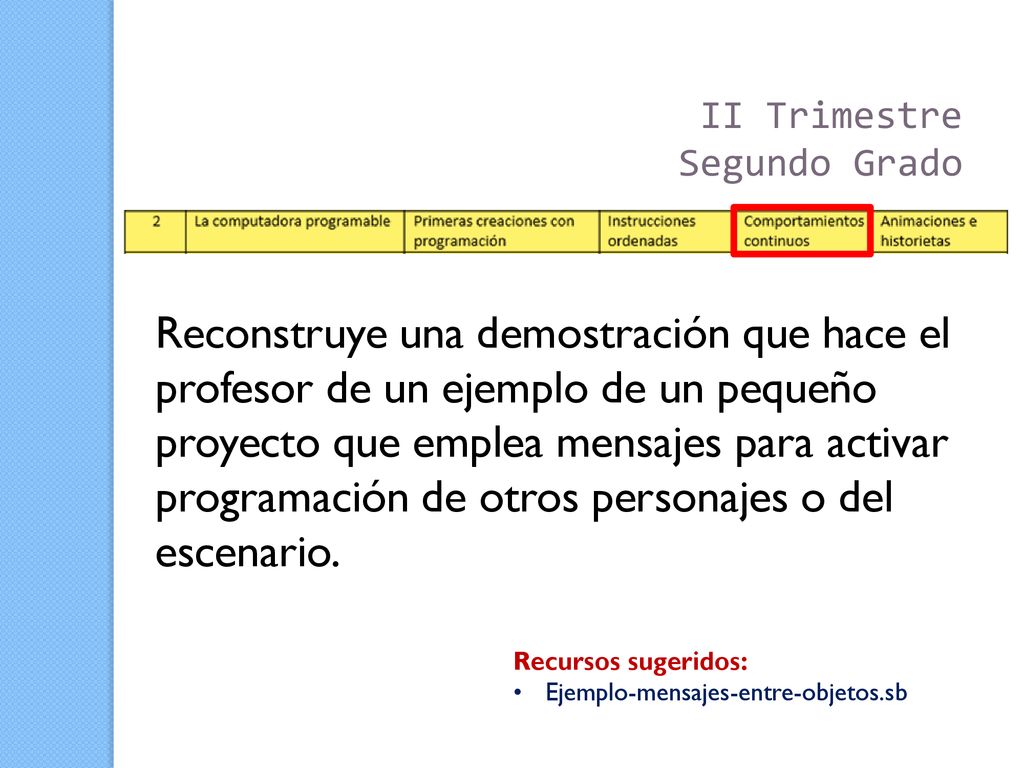 II Trimestre
Segundo Grado

| 2 | La computadora programable | Primeras creaciones con programación | Instrucciones ordenadas | Comportamientos continuos | Animaciones e historietas |
|---|---|---|---|---|---|

Reconstruye una demostración que hace el profesor de un ejemplo de un pequeño proyecto que emplea mensajes para activar programación de otros personajes o del escenario.

Recursos sugeridos:
• Ejemplo-mensajes-entre-objetos.sb